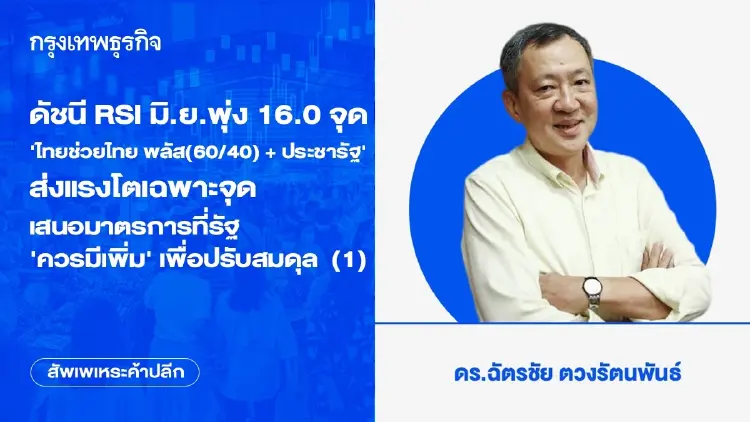 กรุงเทพธุรกิจ

ดัชนี RSI มิ.ย.พุ่ง 16.0 จุด
'ไทยช่วยไทย พลัส(60/40) + ประชารัฐ'
ส่งแรงโตเฉพาะจุด
เสนอมาตรการที่รัฐ
'ควรมีเพิ่ม' เพื่อปรับสมดุล (1)

สัพเพเหระค้าปลีก

ดร.ฉัตรชัย ตวงรัตนพันธ์